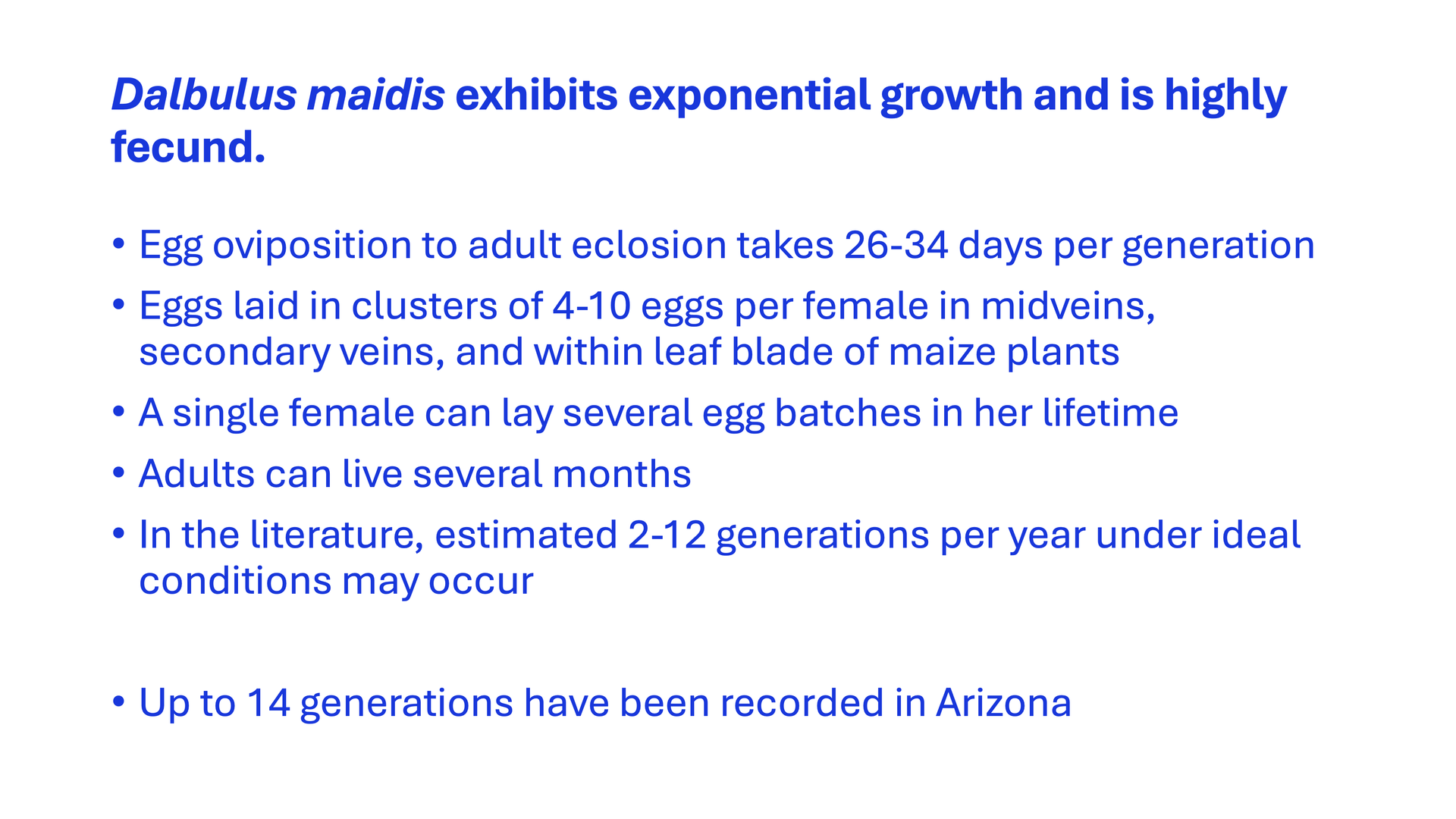 Dalbulus maidis exhibits exponential growth and is highly fecund.

• Egg oviposition to adult eclosion takes 26-34 days per generation
• Eggs laid in clusters of 4-10 eggs per female in midveins, secondary veins, and within leaf blade of maize plants
• A single female can lay several egg batches in her lifetime
• Adults can live several months
• In the literature, estimated 2-12 generations per year under ideal conditions may occur

• Up to 14 generations have been recorded in Arizona